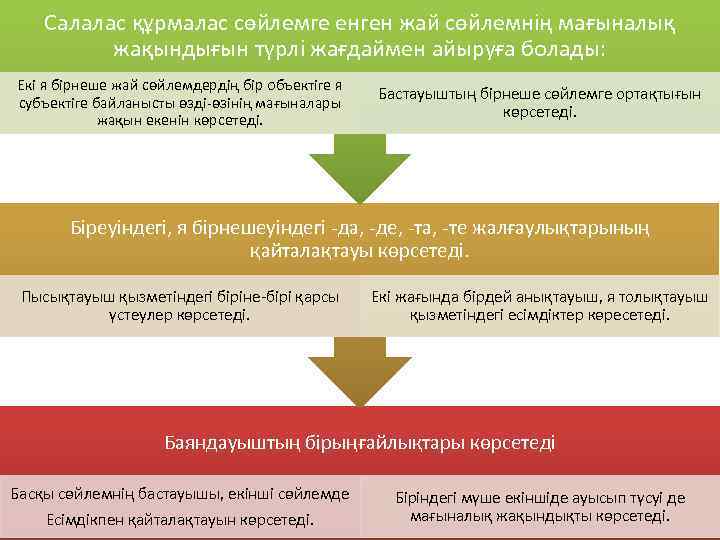 Салалас құрмалас сөйлемге енген жай сөйлемнің мағыналық жақындығын түрлі жағдаймен айыруға болады:

Екі я бірнеше жай сөйлемдердің бір объектіге я субъектіге байланысты өзді-өзінің мағыналары жақын екенін көрсетеді.

Бастауыштың бірнеше сөйлемге ортақтығын көрсетеді.

Біреуіндегі, я бірнешеуіндегі -да, -де, -та, -те жалғаулықтарының қайталақтауы көрсетеді.

Пысықтауыш қызметіндегі біріне-бірі қарсы үстеулер көрсетеді.

Екі жағында бірдей анықтауыш, я толықтауыш қызметіндегі есімдіктер көресетеді.

Баяндауыштың бірыңғайлықтары көрсетеді

Басқы сөйлемнің бастауышы, екінші сөйлемде Есімдікпен қайталақтауын көрсетеді.

Біріндегі мүше екіншіде ауысып түсуі де мағыналық жақындықты көрсетеді.